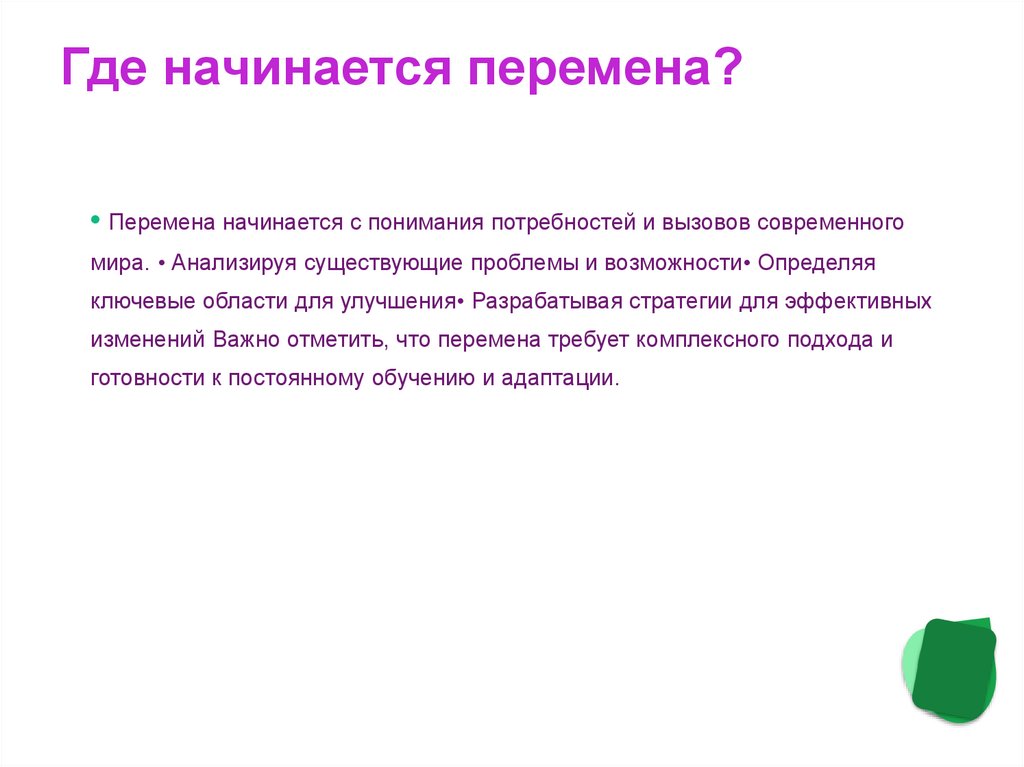 Где начинается перемена?

• Перемена начинается с понимания потребностей и вызовов современного мира. • Анализируя существующие проблемы и возможности• Определяя ключевые области для улучшения• Разрабатывая стратегии для эффективных изменений Важно отметить, что перемена требует комплексного подхода и готовности к постоянному обучению и адаптации.